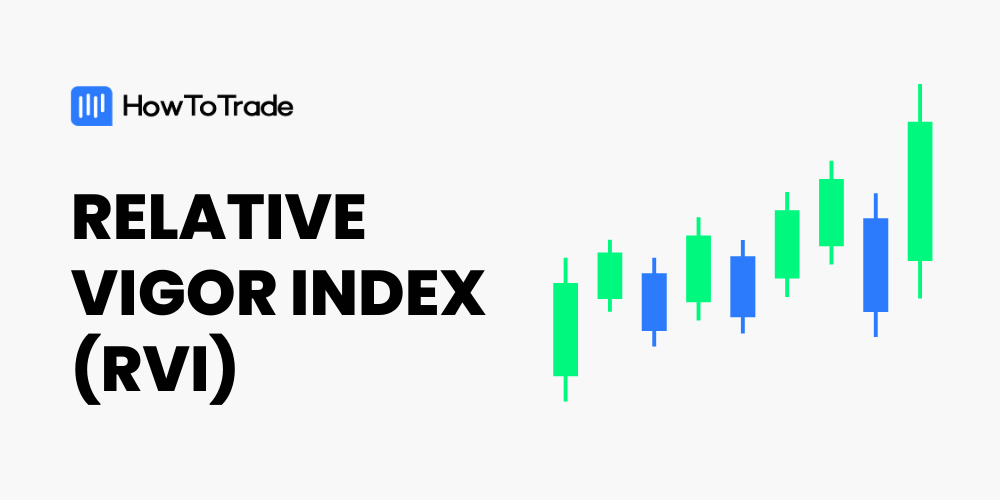 HowToTrade

RELATIVE VIGOR INDEX (RVI)